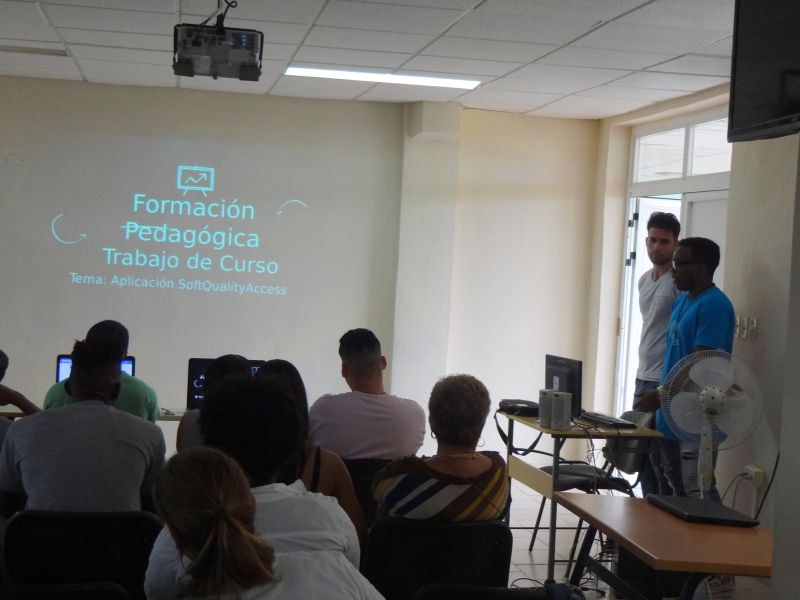 Formación Pedagógica
Trabajo de Curso
Tema: Aplicación SoftQualityAccess